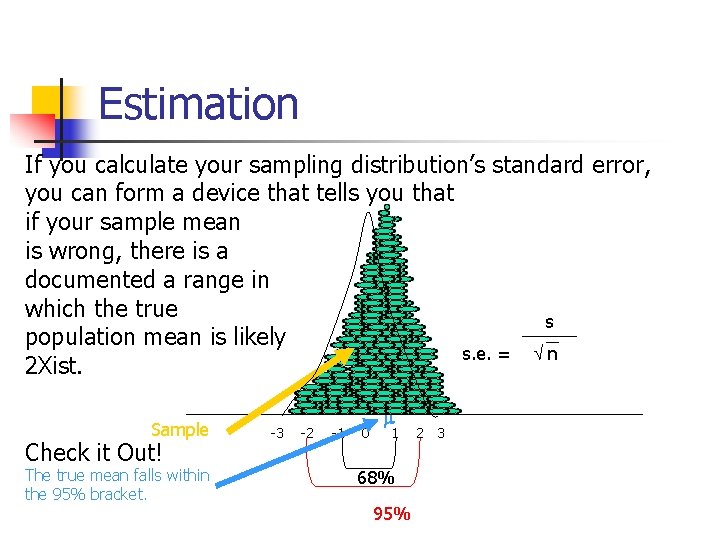 Estimation

If you calculate your sampling distribution's standard error, you can form a device that tells you that if your sample mean is wrong, there is a documented a range in which the true population mean is likely 2Xist.

s.e. = $\frac{s}{\sqrt{n}}$

Sample

$\mu$

-3 -2 -1 0 1 2 3

Check it Out!
The true mean falls within the 95% bracket.

68%

95%